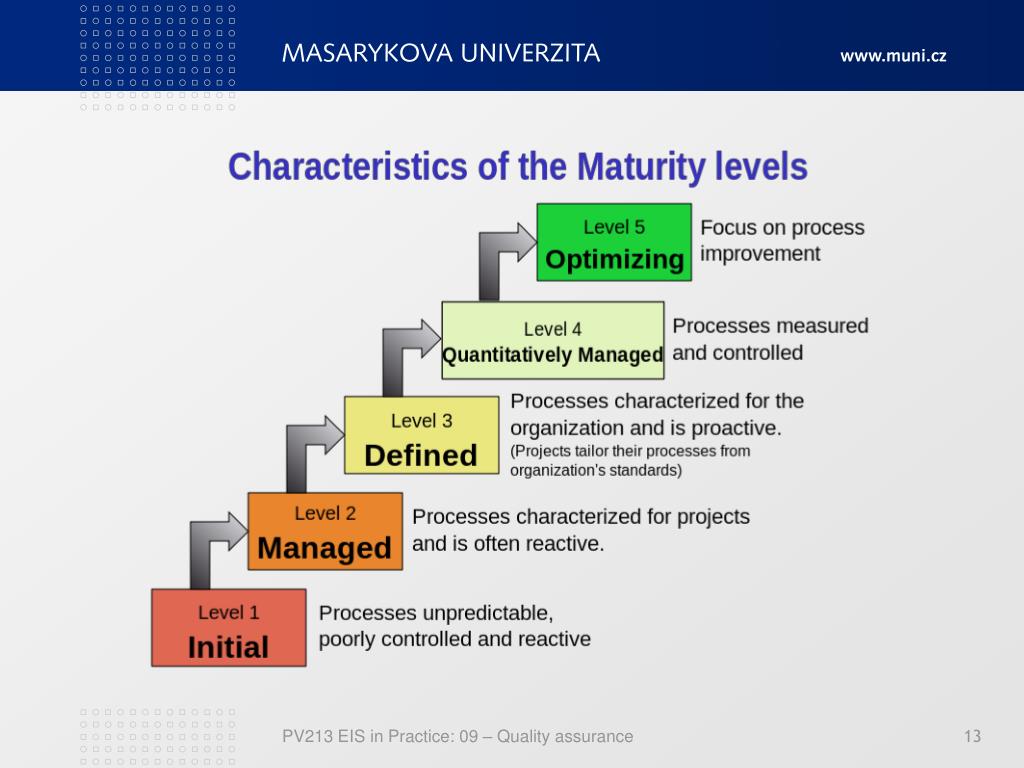 MASARYKOVA UNIVERZITA

www.muni.cz

Characteristics of the Maturity levels

Level 5
Optimizing

Focus on process improvement

Level 4
Quantitatively Managed

Processes measured and controlled

Level 3
Defined

Processes characterized for the organization and is proactive.
(Projects tailor their processes from organization's standards)

Level 2
Managed

Processes characterized for projects and is often reactive.

Level 1
Initial

Processes unpredictable, poorly controlled and reactive

PV213 EIS in Practice: 09 – Quality assurance

13